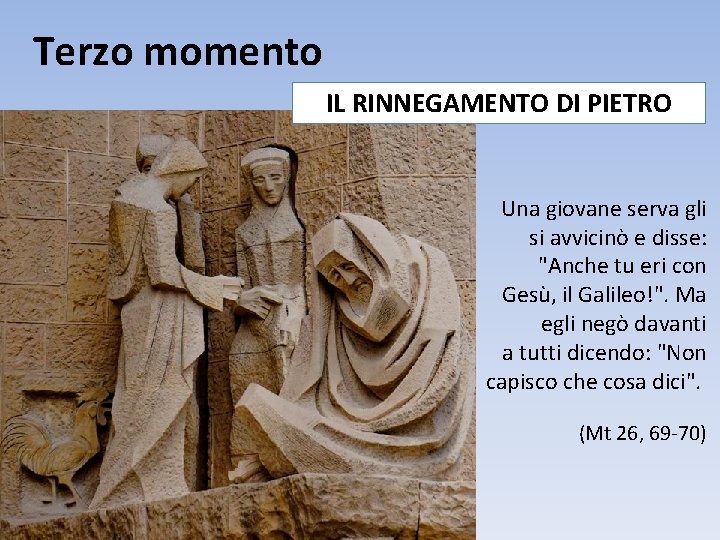 Terzo momento

IL RINNEGAMENTO DI PIETRO

Una giovane serva gli si avvicinò e disse: "Anche tu eri con Gesù, il Galileo!". Ma egli negò davanti a tutti dicendo: "Non capisco che cosa dici".

(Mt 26, 69-70)